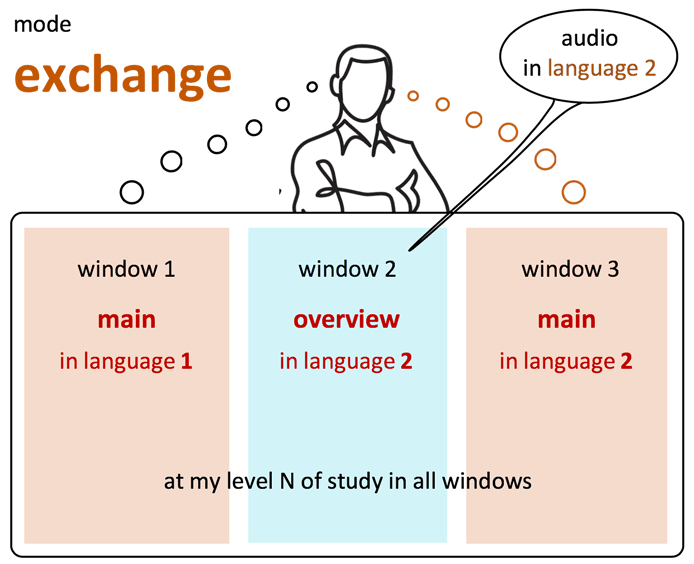 mode

exchange

audio
in language 2

window 1
main
in language 1

window 2
overview
in language 2

window 3
main
in language 2

at my level N of study in all windows